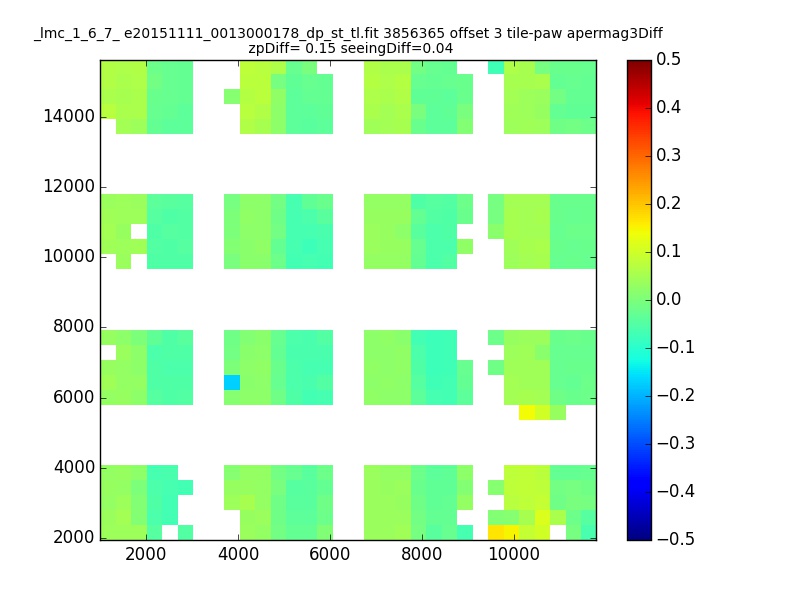 _lmc_1_6_7_ e20151111_0013000178_dp_st_tl.fit 3856365 offset 3 tile-paw apermag3Diff
zpDiff= 0.15 seeingDiff=0.04

14000
12000
10000
8000
6000
4000
2000

2000
4000
6000
8000
10000

0.5
0.4
0.3
0.2
0.1
0.0
−0.1
−0.2
−0.3
−0.4
−0.5